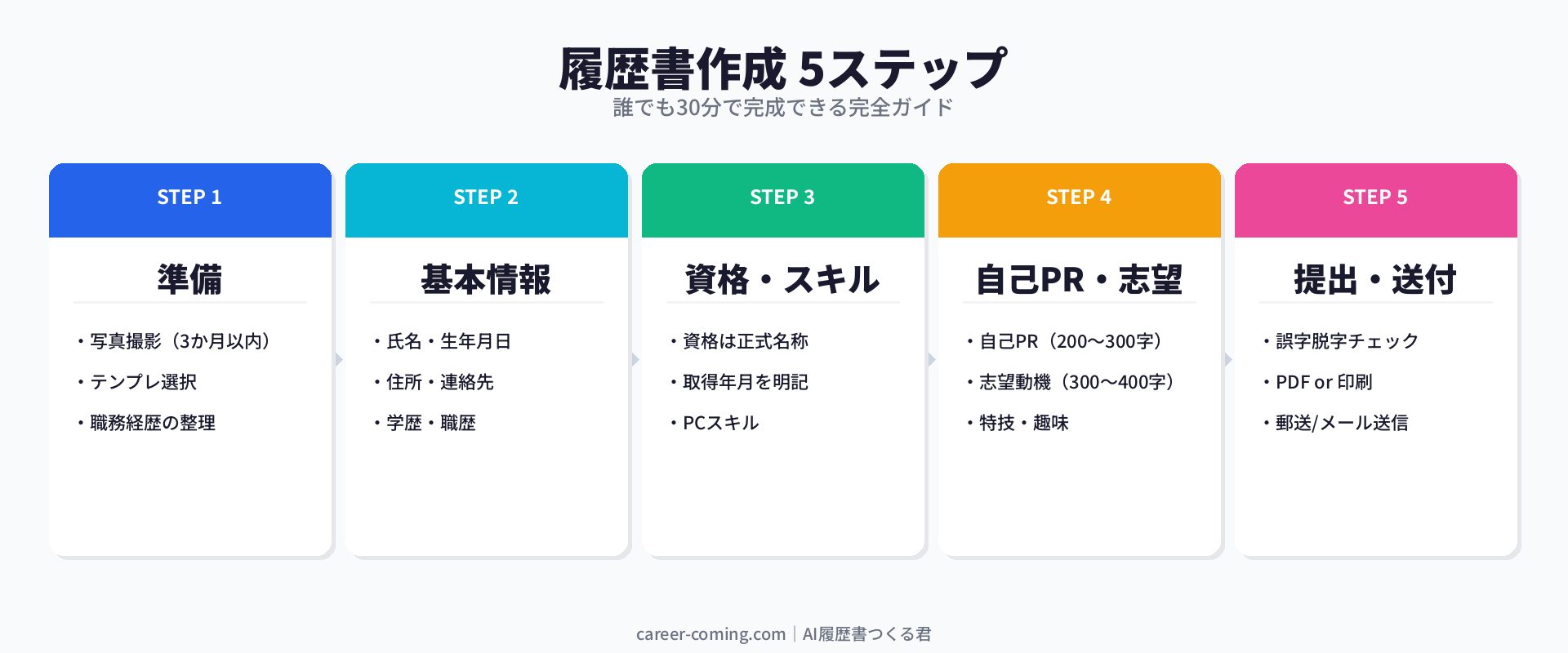 履歴書作成 5ステップ
誰でも30分で完成できる完全ガイド

STEP 1
準備
・写真撮影（3か月以内）
・テンプレ選択
・職務経歴の整理

STEP 2
基本情報
・氏名・生年月日
・住所・連絡先
・学歴・職歴

STEP 3
資格・スキル
・資格は正式名称
・取得年月を明記
・PCスキル

STEP 4
自己PR・志望
・自己PR（200〜300字）
・志望動機（300〜400字）
・特技・趣味

STEP 5
提出・送付
・誤字脱字チェック
・PDF or 印刷
・郵送/メール送信

career-coming.com | AI履歴書つくる君